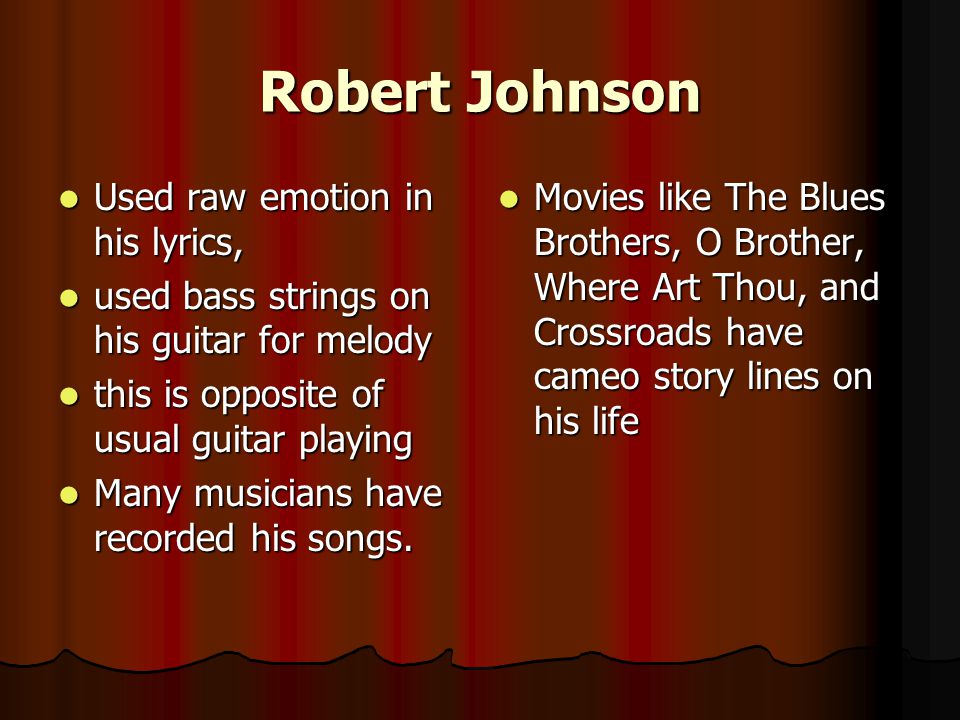 Robert Johnson

- Used raw emotion in his lyrics,
- used bass strings on his guitar for melody
- this is opposite of usual guitar playing
- Many musicians have recorded his songs.

- Movies like The Blues Brothers, O Brother, Where Art Thou, and Crossroads have cameo story lines on his life